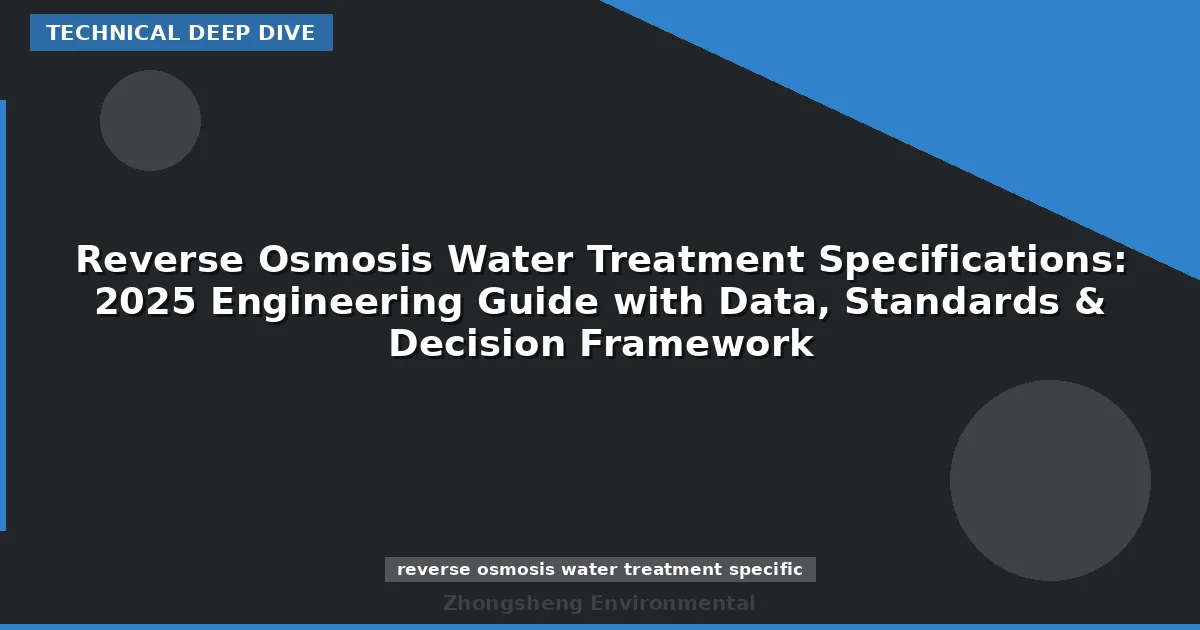 TECHNICAL DEEP DIVE

Reverse Osmosis Water Treatment Specifications: 2025 Engineering Guide with Data, Standards & Decision Framework

reverse osmosis water treatment specific

Zhongsheng Environmental